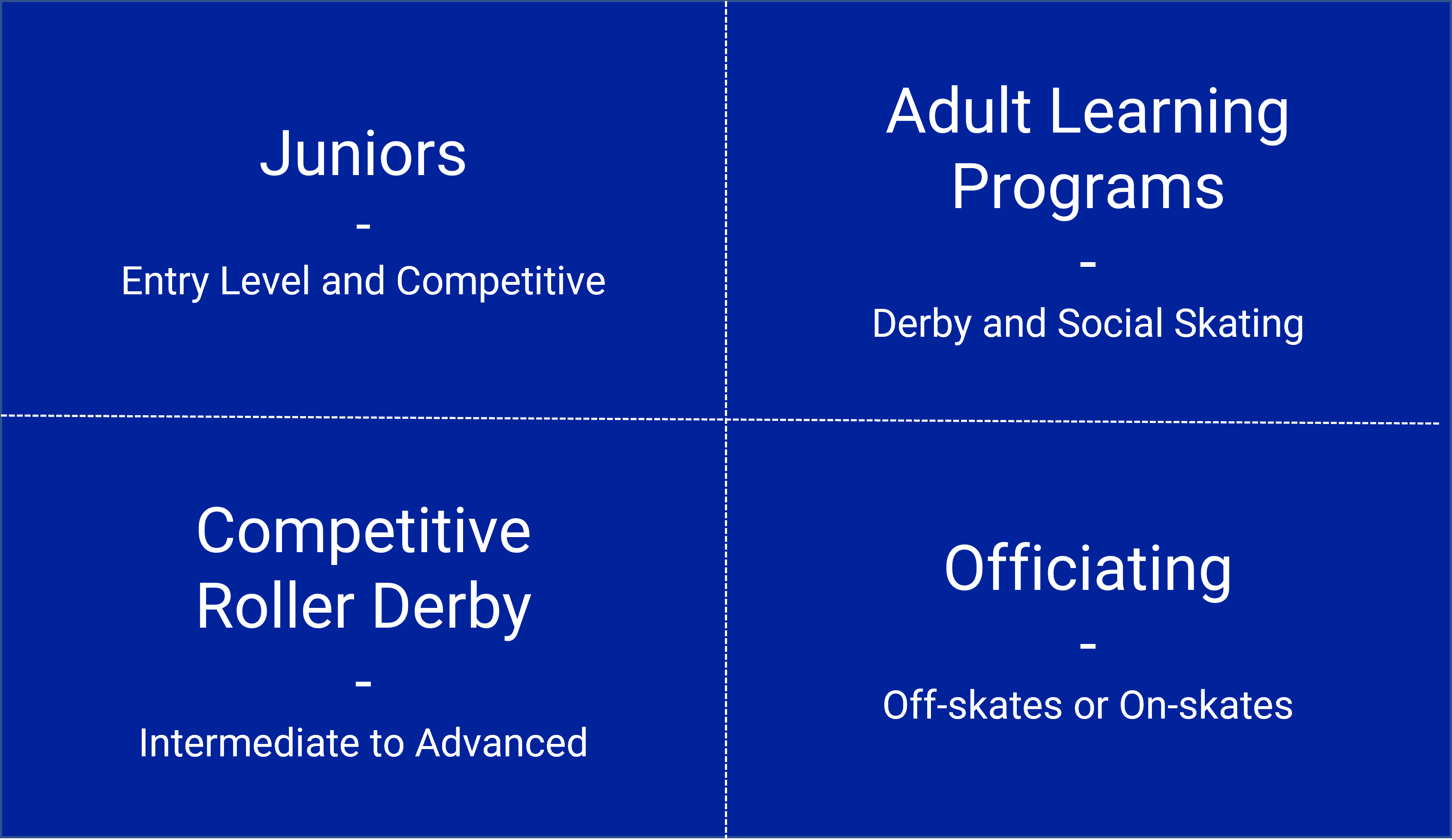 Juniors

-

Entry Level and Competitive

Adult Learning Programs

-

Derby and Social Skating

Competitive Roller Derby

-

Intermediate to Advanced

Officiating

-

Off-skates or On-skates